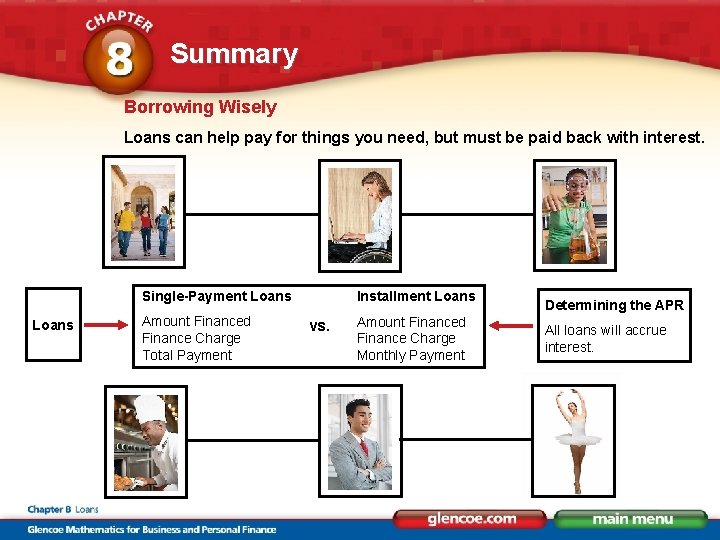 CHAPTER 8 Summary

Borrowing Wisely

Loans can help pay for things you need, but must be paid back with interest.

Loans

Single-Payment Loans
Amount Financed
Finance Charge
Total Payment

vs.

Installment Loans
Amount Financed
Finance Charge
Monthly Payment

Determining the APR
All loans will accrue interest.

Chapter 8 Loans

Glencoe Mathematics for Business and Personal Finance

glencoe.com

main menu